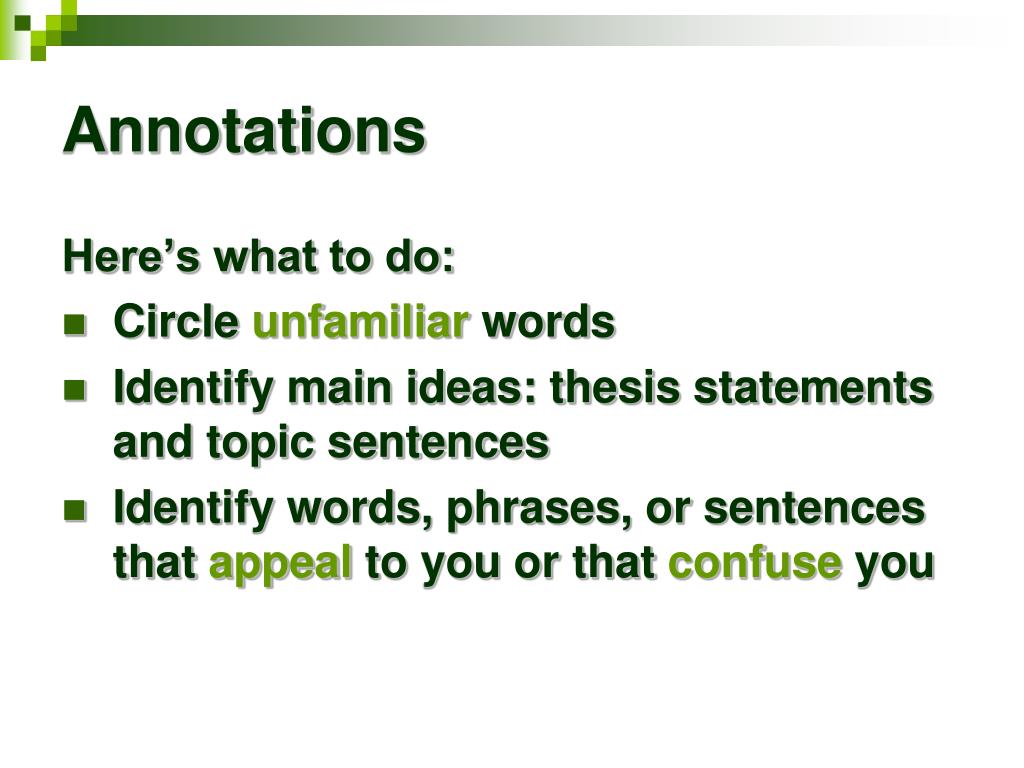 Annotations

Here’s what to do:

- Circle unfamiliar words
- Identify main ideas: thesis statements and topic sentences
- Identify words, phrases, or sentences that appeal to you or that confuse you